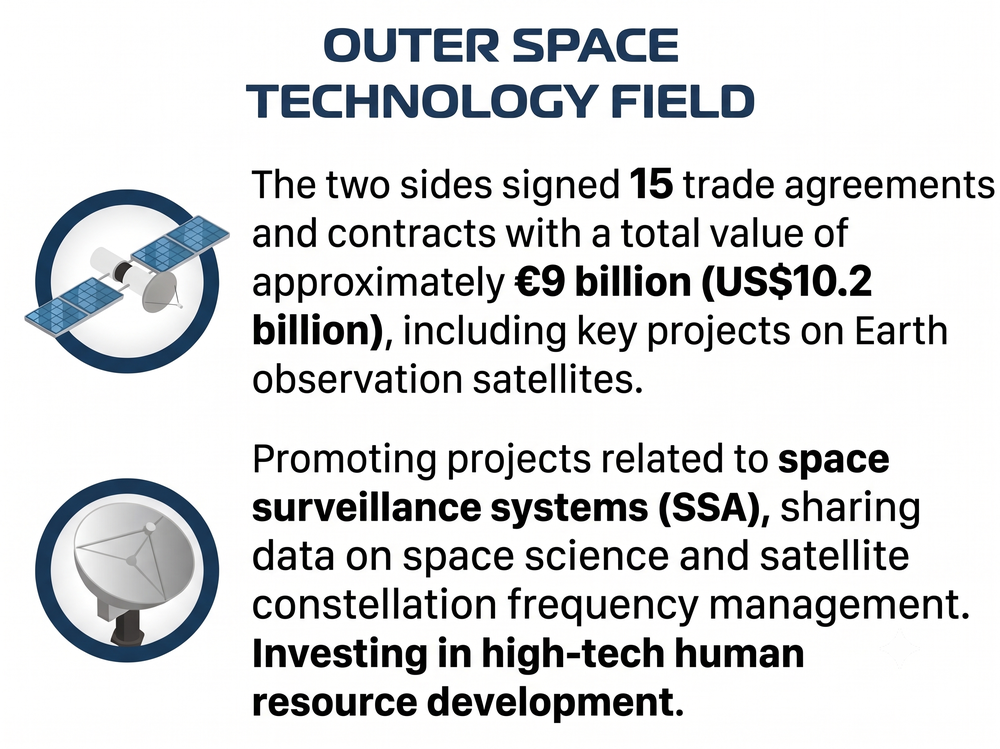 OUTER SPACE TECHNOLOGY FIELD

The two sides signed 15 trade agreements and contracts with a total value of approximately €9 billion (US$10.2 billion), including key projects on Earth observation satellites.

Promoting projects related to space surveillance systems (SSA), sharing data on space science and satellite constellation frequency management. Investing in high-tech human resource development.